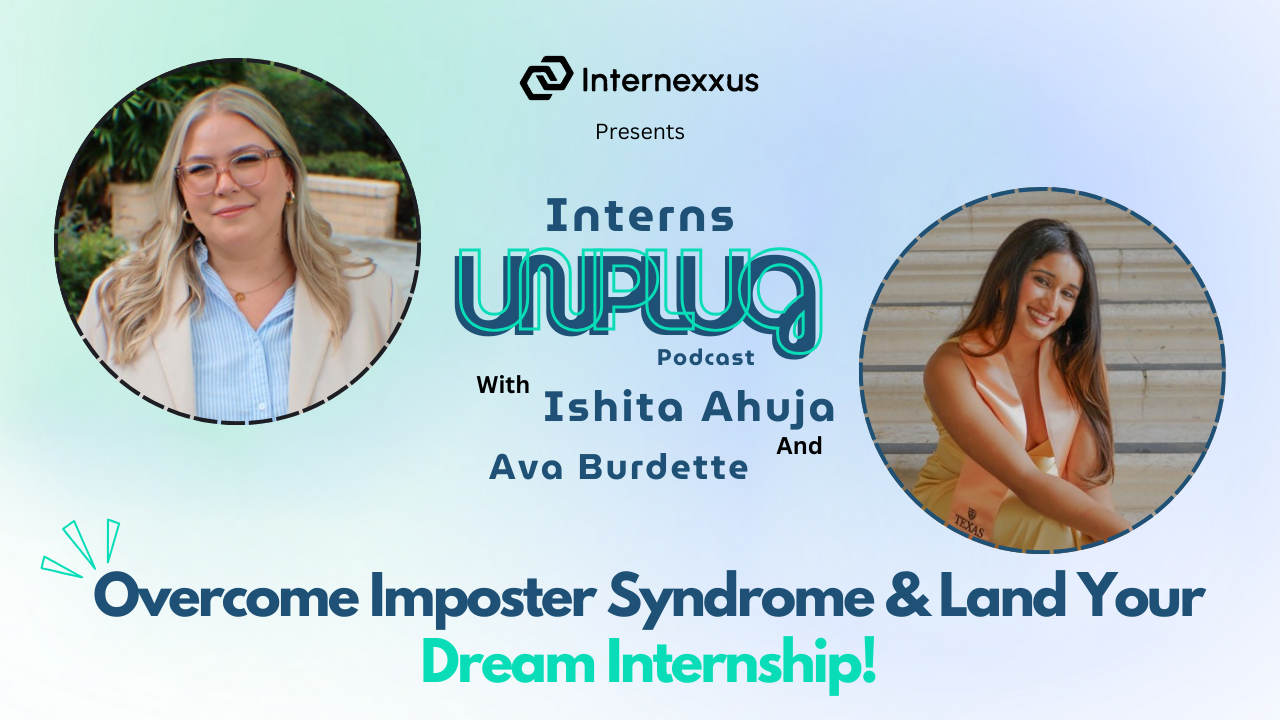 Internexxus

Presents

Interns

UNPLUG

Podcast

With Ishita Ahuja And Ava Burdette

TEXAS

Overcome Imposter Syndrome & Land Your Dream Internship!